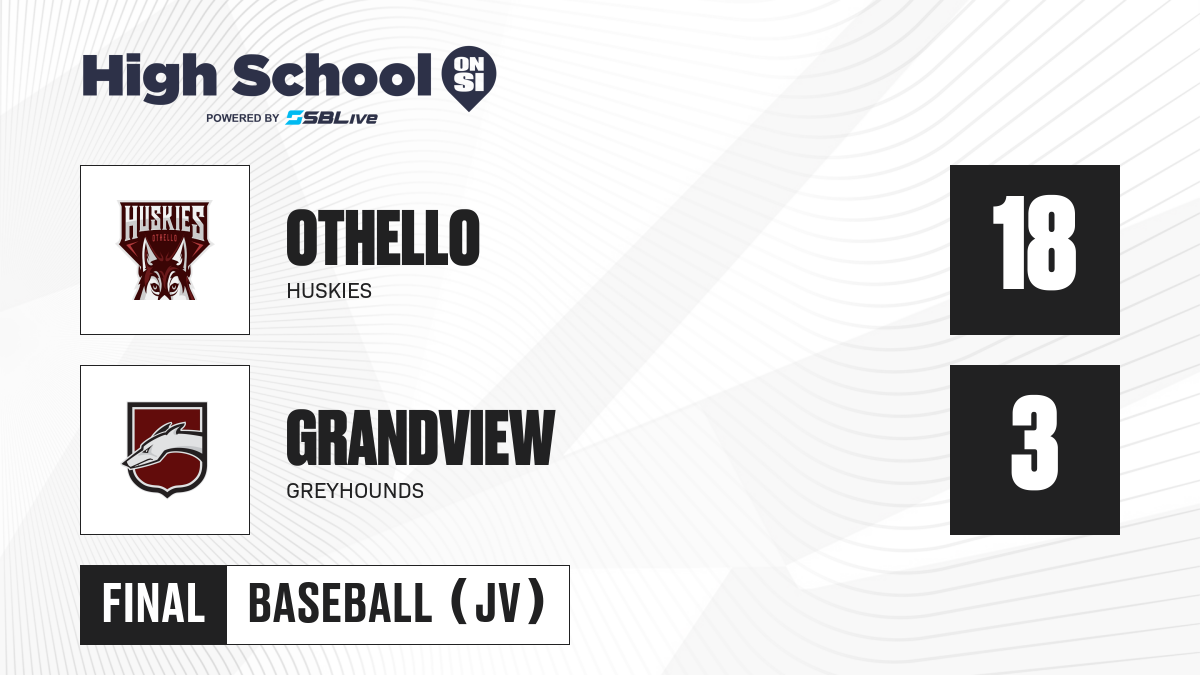 High School ON SI
POWERED BY SBLive

HUSKIES
OTHELLO

OTHELLO
HUSKIES

18

GRANDVIEW
GREYHOUNDS

3

FINAL
BASEBALL (JV)